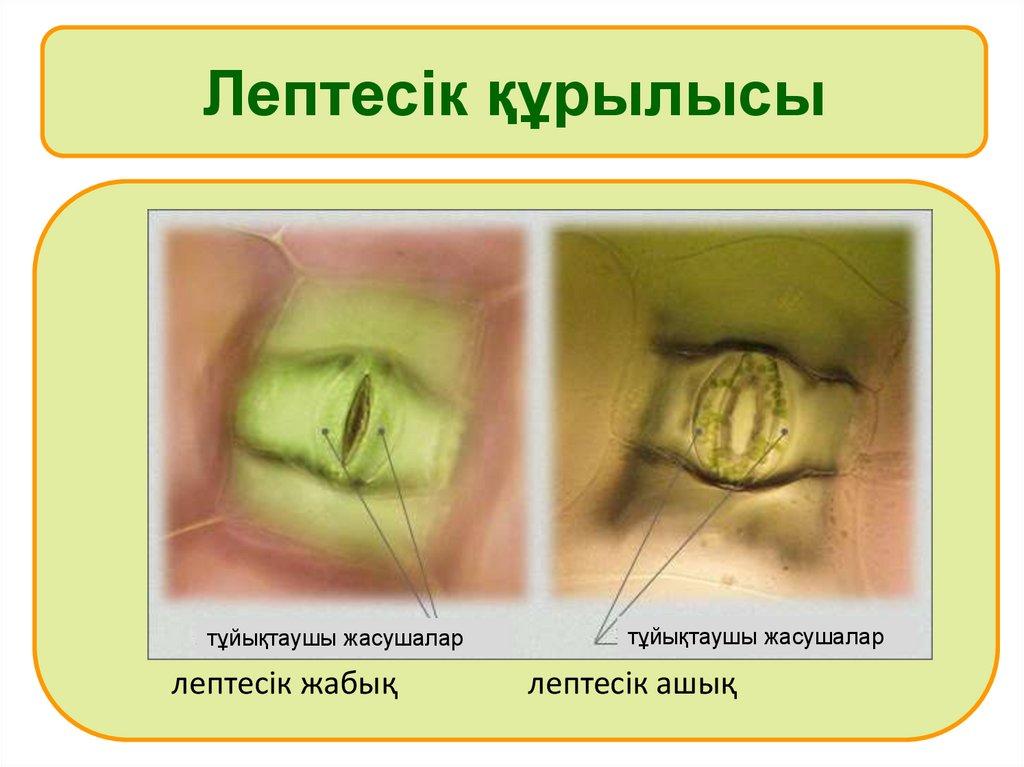 Лептесік құрылысы

тұйықтаушы жасушалар

тұйықтаушы жасушалар

лептесік жабық

лептесік ашық